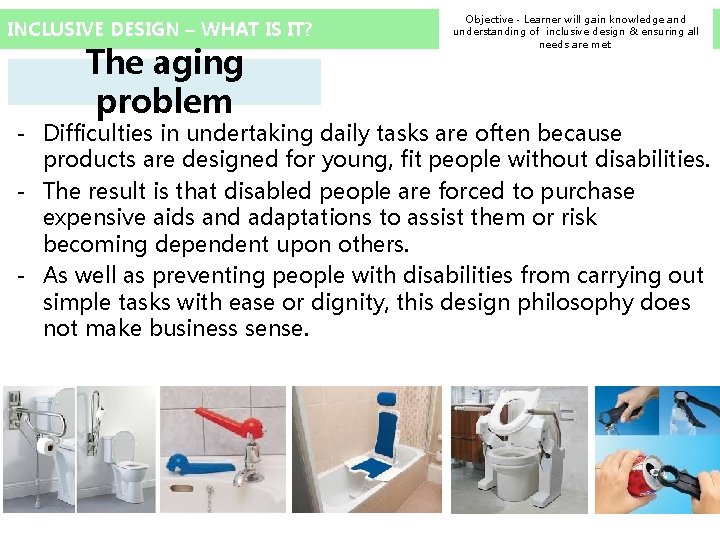 INCLUSIVE DESIGN – WHAT IS IT?

Objective - Learner will gain knowledge and understanding of inclusive design & ensuring all needs are met

The aging problem

- Difficulties in undertaking daily tasks are often because products are designed for young, fit people without disabilities.
- The result is that disabled people are forced to purchase expensive aids and adaptations to assist them or risk becoming dependent upon others.
- As well as preventing people with disabilities from carrying out simple tasks with ease or dignity, this design philosophy does not make business sense.